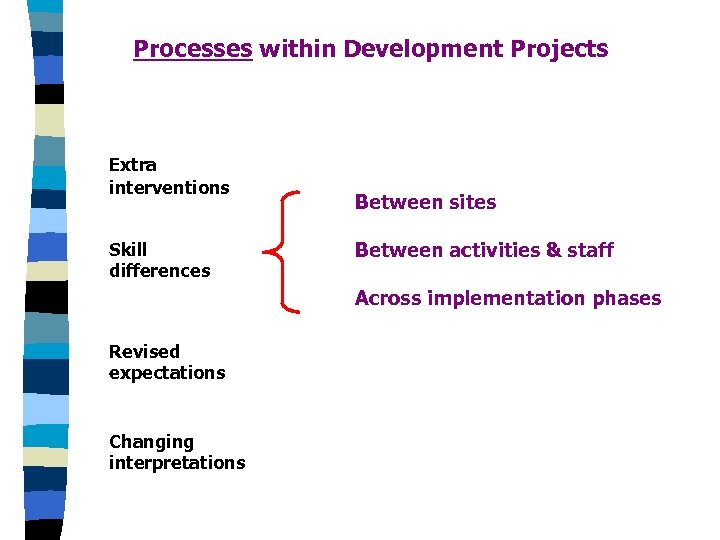 Processes within Development Projects

Extra interventions

Skill differences

Revised expectations

Changing interpretations

Between sites

Between activities & staff

Across implementation phases